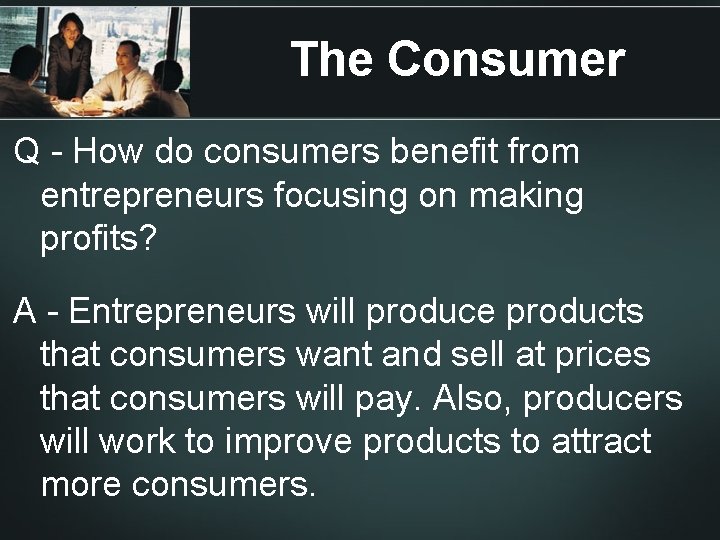 The Consumer

Q - How do consumers benefit from entrepreneurs focusing on making profits?

A - Entrepreneurs will produce products that consumers want and sell at prices that consumers will pay. Also, producers will work to improve products to attract more consumers.